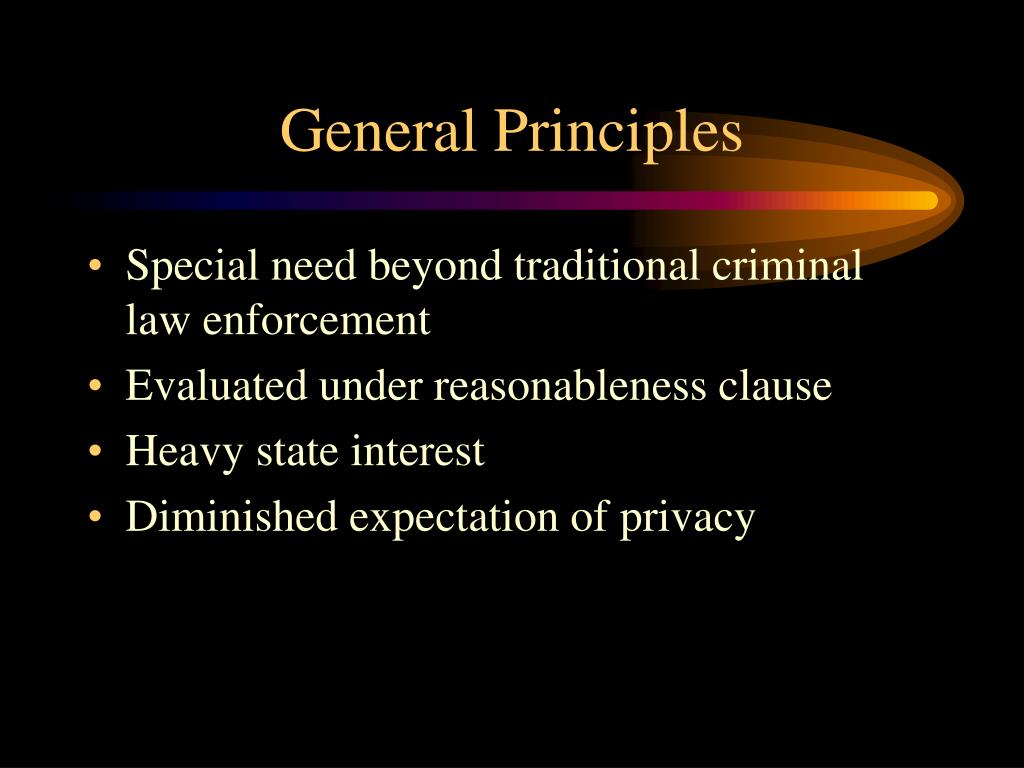 General Principles

• Special need beyond traditional criminal law enforcement
• Evaluated under reasonableness clause
• Heavy state interest
• Diminished expectation of privacy